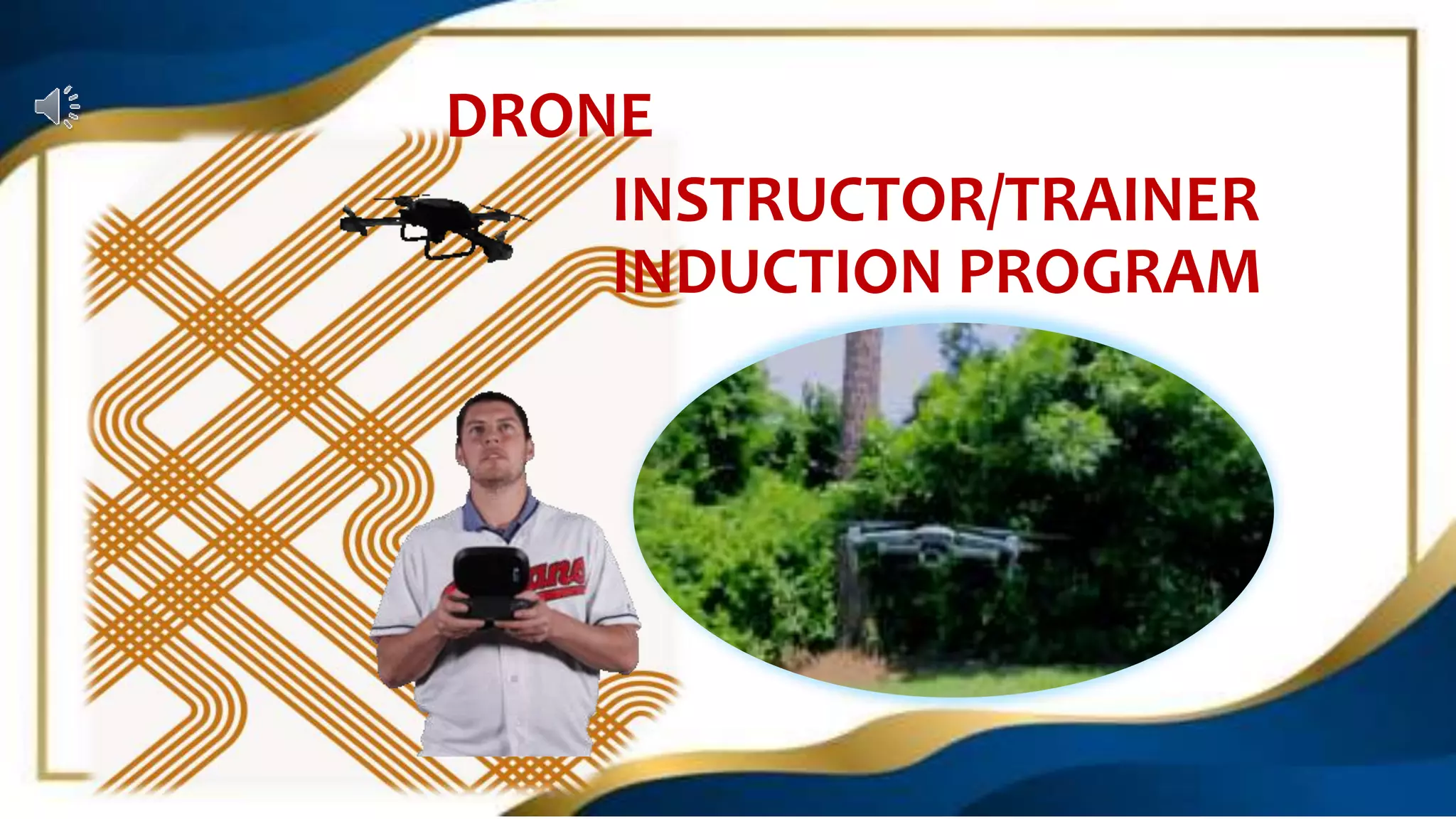 DRONE

INSTRUCTOR/TRAINER INDUCTION PROGRAM